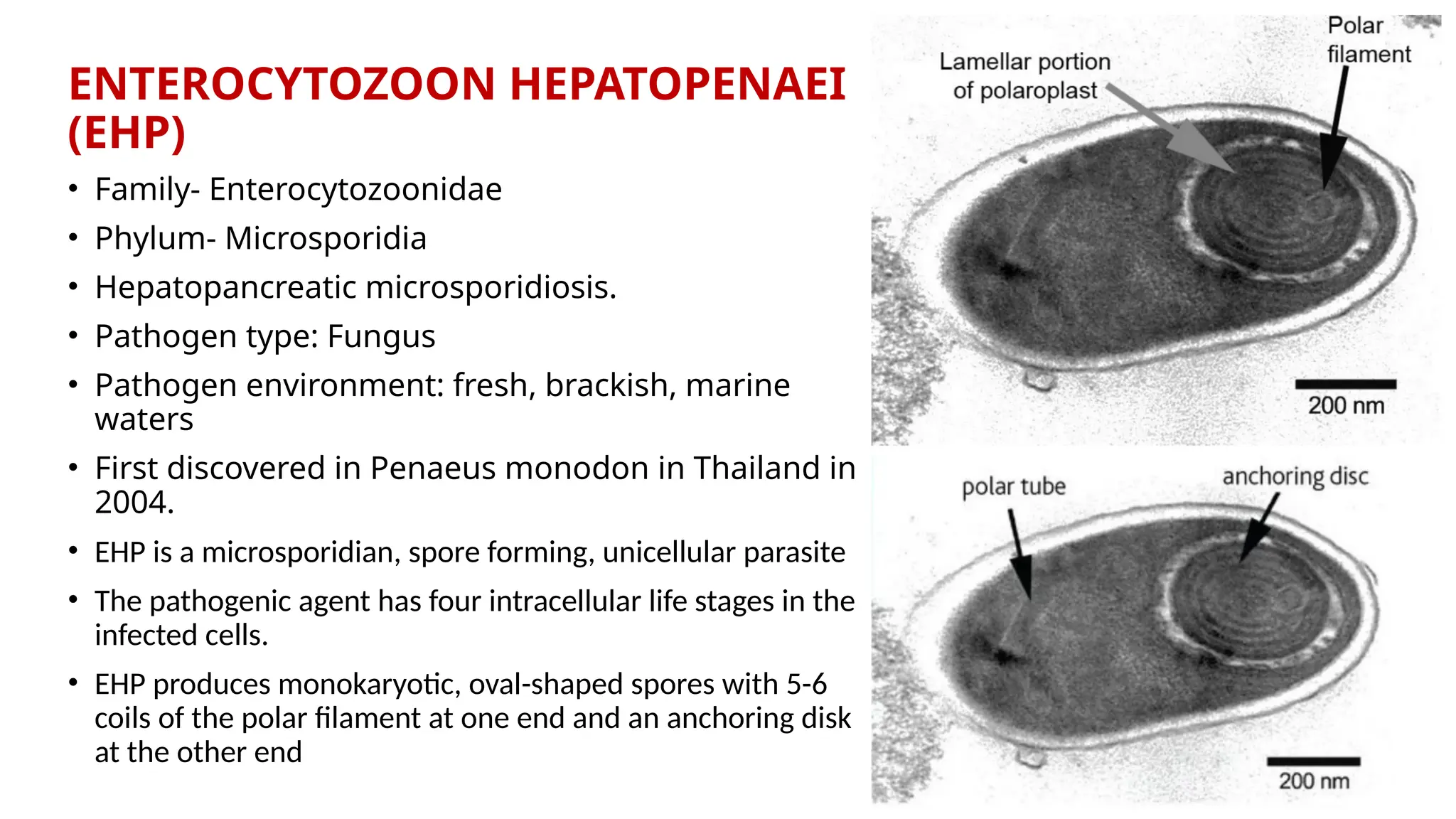 ENTEROCYTOZOON HEPATOPENAEI (EHP)

• Family- Enterocytozoonidae
• Phylum- Microsporidia
• Hepatopancreatic microsporidiosis.
• Pathogen type: Fungus
• Pathogen environment: fresh, brackish, marine waters
• First discovered in Penaeus monodon in Thailand in 2004.
• EHP is a microsporidian, spore forming, unicellular parasite
• The pathogenic agent has four intracellular life stages in the infected cells.
• EHP produces monokaryotic, oval-shaped spores with 5-6 coils of the polar filament at one end and an anchoring disk at the other end

Lamellar portion of polaroplast

Polar filament

200 nm

polar tube

anchoring disc

200 nm